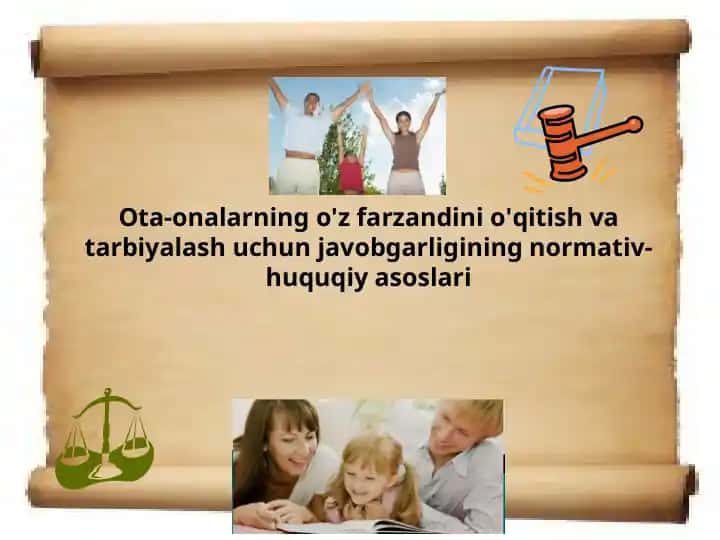 Ota-onalarning o'z farzandini o'qitish va tarbiyalash uchun javobgarligining normativ-huquqiy asoslari